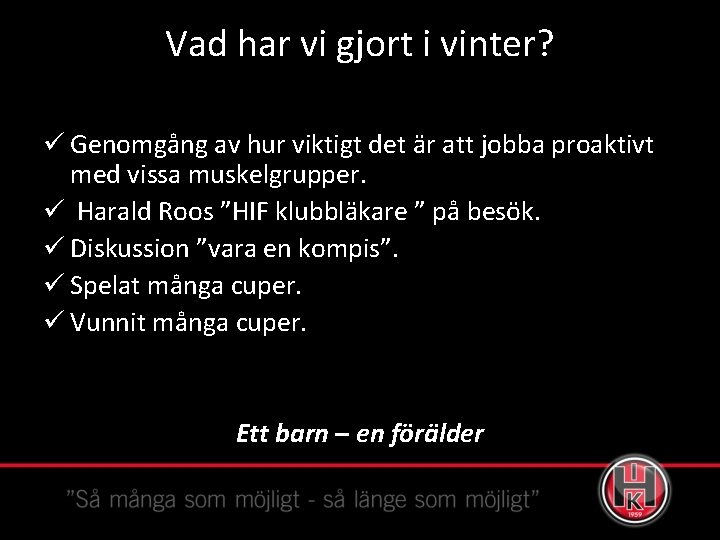 Vad har vi gjort i vinter?

✓ Genomgång av hur viktigt det är att jobba proaktivt med vissa muskelgrupper.
✓ Harald Roos ”HIF klubbläkare ” på besök.
✓ Diskussion ”vara en kompis”.
✓ Spelat många cuper.
✓ Vunnit många cuper.

Ett barn – en förälder

”Så många som möjligt - så länge som möjligt”

HK
1959